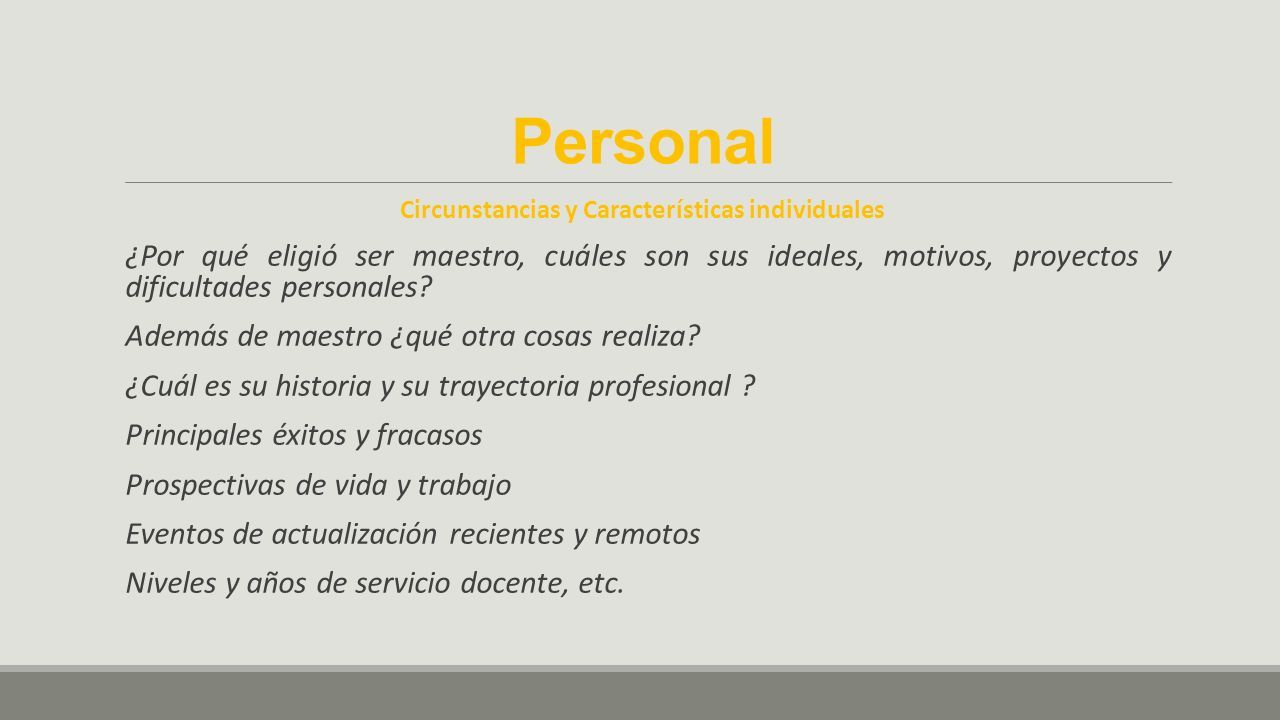 Personal

Circunstancias y Características individuales

¿Por qué eligió ser maestro, cuáles son sus ideales, motivos, proyectos y dificultades personales?

Además de maestro ¿qué otra cosas realiza?

¿Cuál es su historia y su trayectoria profesional ?

Principales éxitos y fracasos

Prospectivas de vida y trabajo

Eventos de actualización recientes y remotos

Niveles y años de servicio docente, etc.